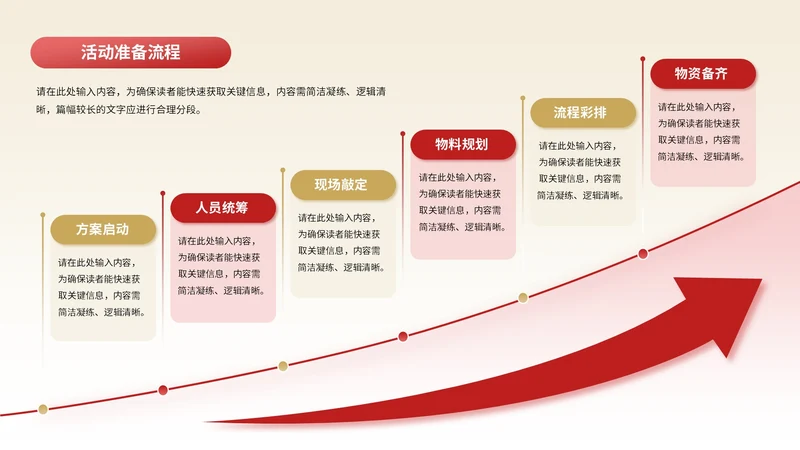 活动准备流程

请在此处输入内容，为确保读者能快速获取关键信息，内容需简洁凝练、逻辑清晰，篇幅较长的文字应进行合理分段。

方案启动

请在此处输入内容，为确保读者能快速获取关键信息，内容需简洁凝练、逻辑清晰。

人员统筹

请在此处输入内容，为确保读者能快速获取关键信息，内容需简洁凝练、逻辑清晰。

现场敲定

请在此处输入内容，为确保读者能快速获取关键信息，内容需简洁凝练、逻辑清晰。

物料规划

请在此处输入内容，为确保读者能快速获取关键信息，内容需简洁凝练、逻辑清晰。

流程彩排

请在此处输入内容，为确保读者能快速获取关键信息，内容需简洁凝练、逻辑清晰。

物资备齐

请在此处输入内容，为确保读者能快速获取关键信息，内容需简洁凝练、逻辑清晰。